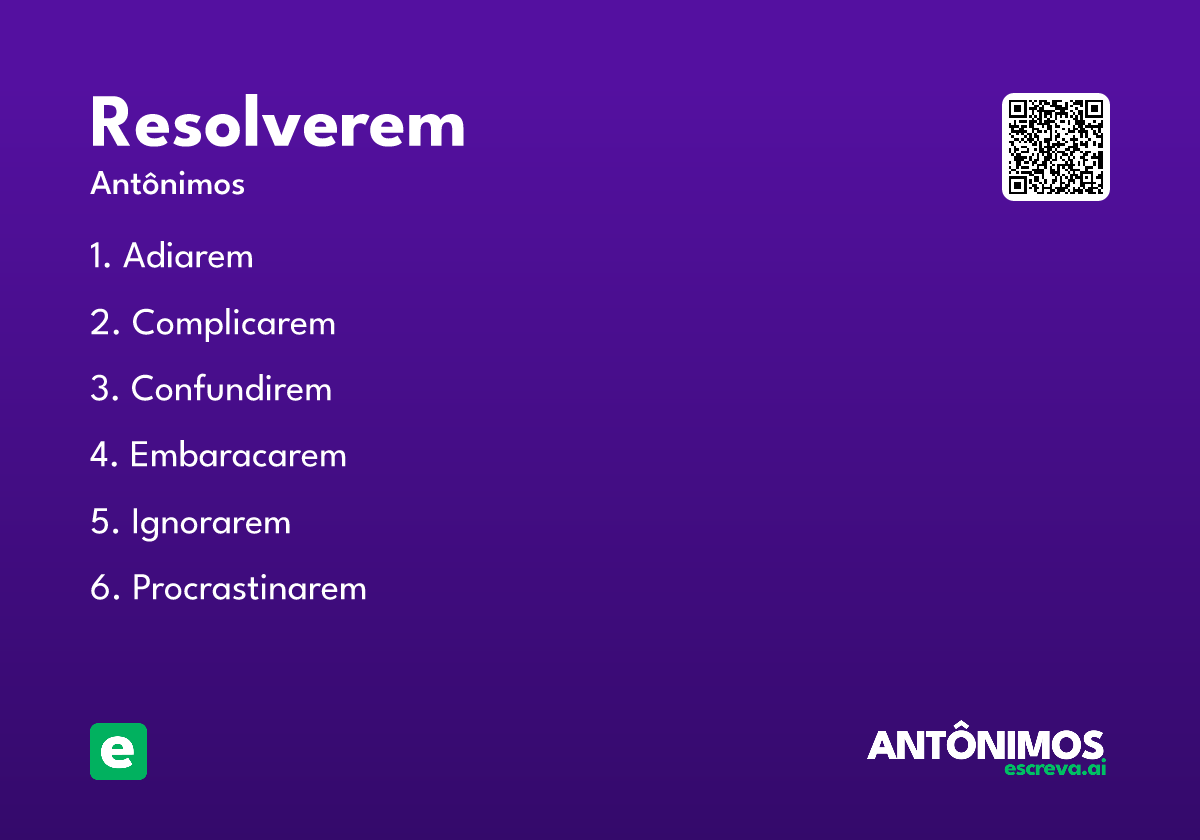 Resolverem

Antônimos

1. Adiarem
2. Complicarem
3. Confundirem
4. Embaracarem
5. Ignorarem
6. Procrastinarem

e

ANTÔNIMOS
escreva.ai